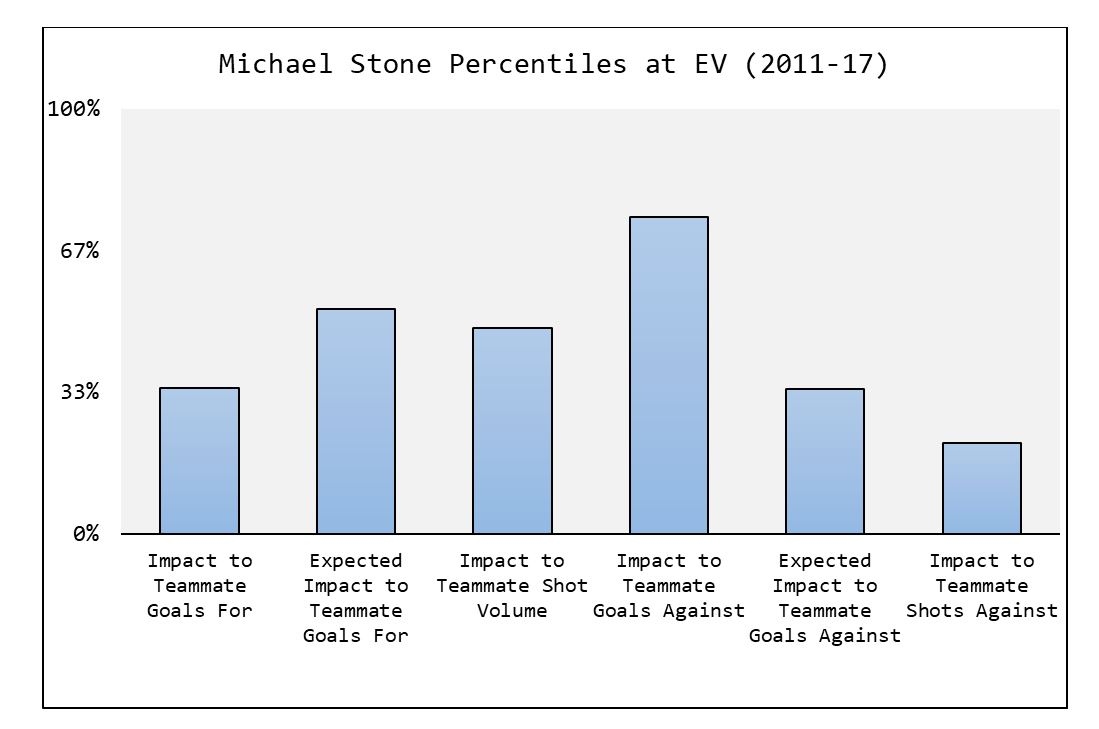 Michael Stone Percentiles at EV (2011-17)

100%
67%
33%
0%

Impact to Teammate Goals For
Expected Impact to Teammate Goals For
Impact to Teammate Shot Volume
Impact to Teammate Goals Against
Expected Impact to Teammate Goals Against
Impact to Teammate Shots Against